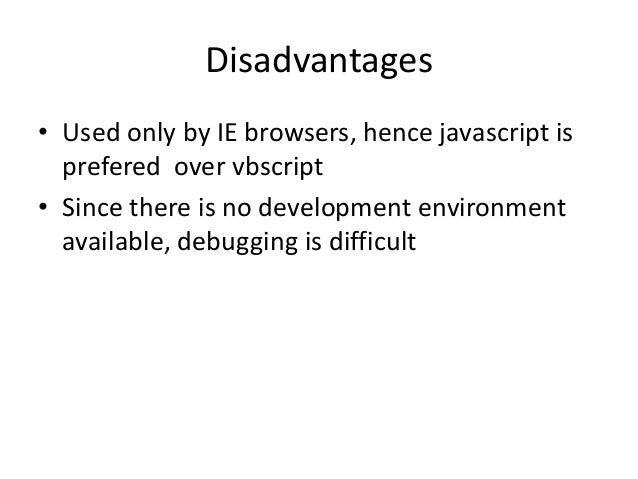 Disadvantages

• Used only by IE browsers, hence javascript is prefered  over vbscript

• Since there is no development environment available, debugging is difficult